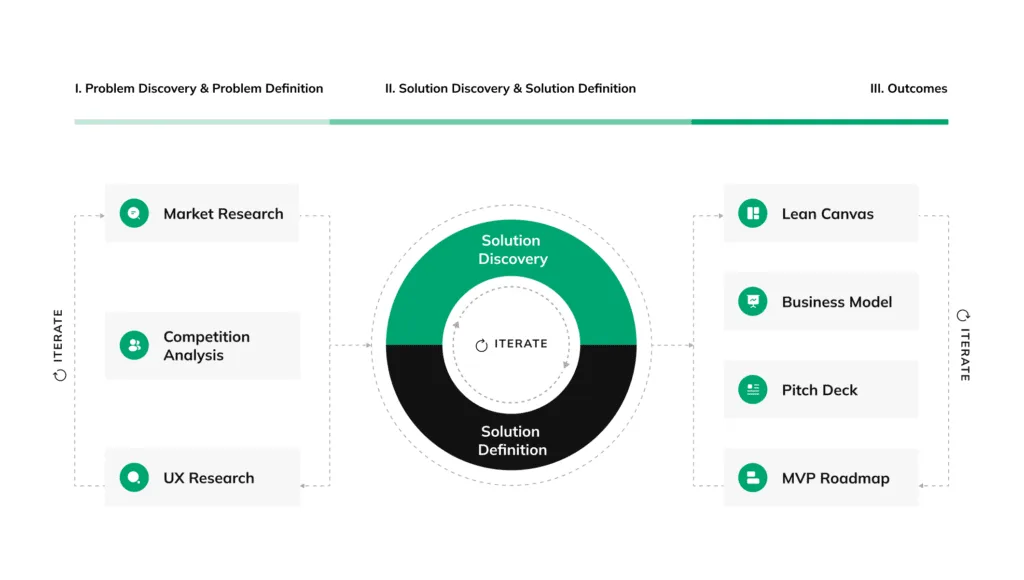 I. Problem Discovery & Problem Definition

II. Solution Discovery & Solution Definition

III. Outcomes

ITERATE

Market Research

Competition Analysis

UX Research

Solution Discovery

ITERATE

Solution Definition

Lean Canvas

Business Model

Pitch Deck

MVP Roadmap

ITERATE